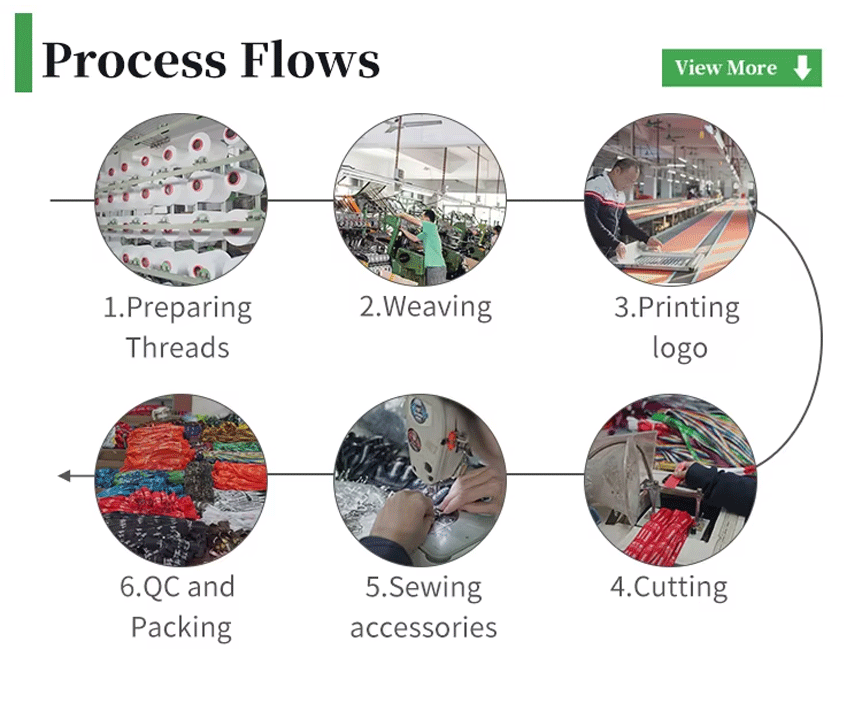 Process Flows

View More

1.Preparing Threads

2.Weaving

3.Printing logo

4.Cutting

5.Sewing accessories

6.QC and Packing